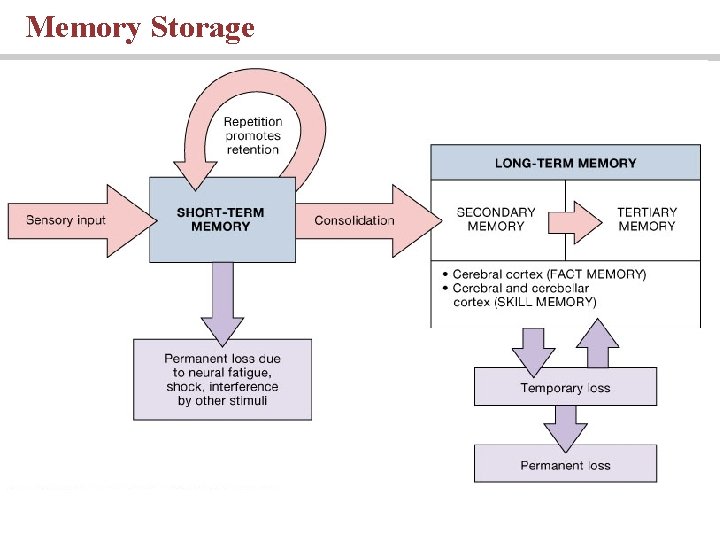 Memory Storage

Repetition promotes retention

Sensory input

SHORT-TERM MEMORY

Consolidation

LONG-TERM MEMORY

SECONDARY MEMORY

TERTIARY MEMORY

• Cerebral cortex (FACT MEMORY)
• Cerebral and cerebellar cortex (SKILL MEMORY)

Permanent loss due to neural fatigue, shock, interference by other stimuli

Temporary loss

Permanent loss